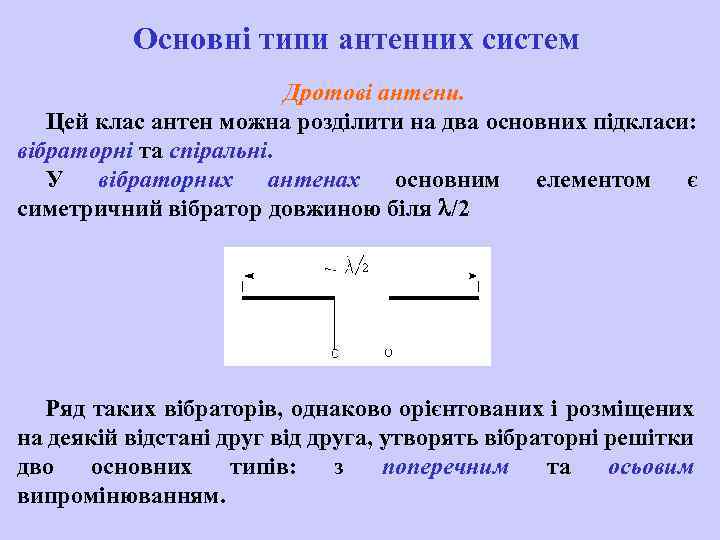 Основні типи антенних систем

Дротові антени.

Цей клас антен можна розділити на два основних підкласи: вібраторні та спіральні.

У вібраторних антенах основним елементом є симетричний вібратор довжиною біля $\lambda/2$

$\sim \lambda/2$

Ряд таких вібраторів, однаково орієнтованих і розміщених на деякій відстані друг від друга, утворять вібраторні решітки дво основних типів: з поперечним та осьовим випромінюванням.